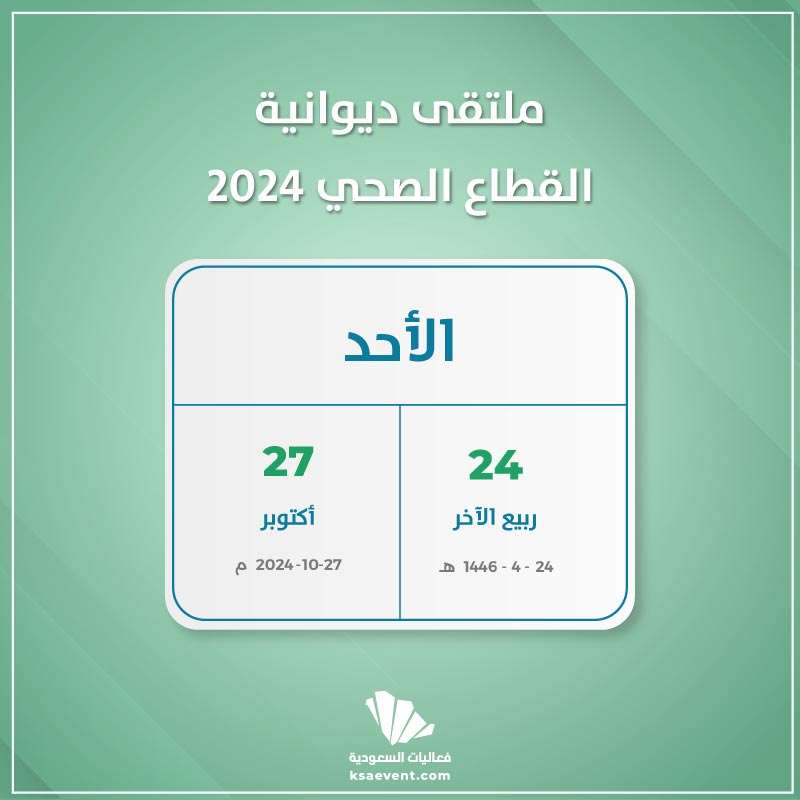 ملتقى ديوانية
القطاع الصحي 2024

الأحد

24
ربيع الآخر
24 - 4 - 1446 هـ

27
أكتوبر
2024-10-27 م

فعاليات السعودية
ksaevent.com